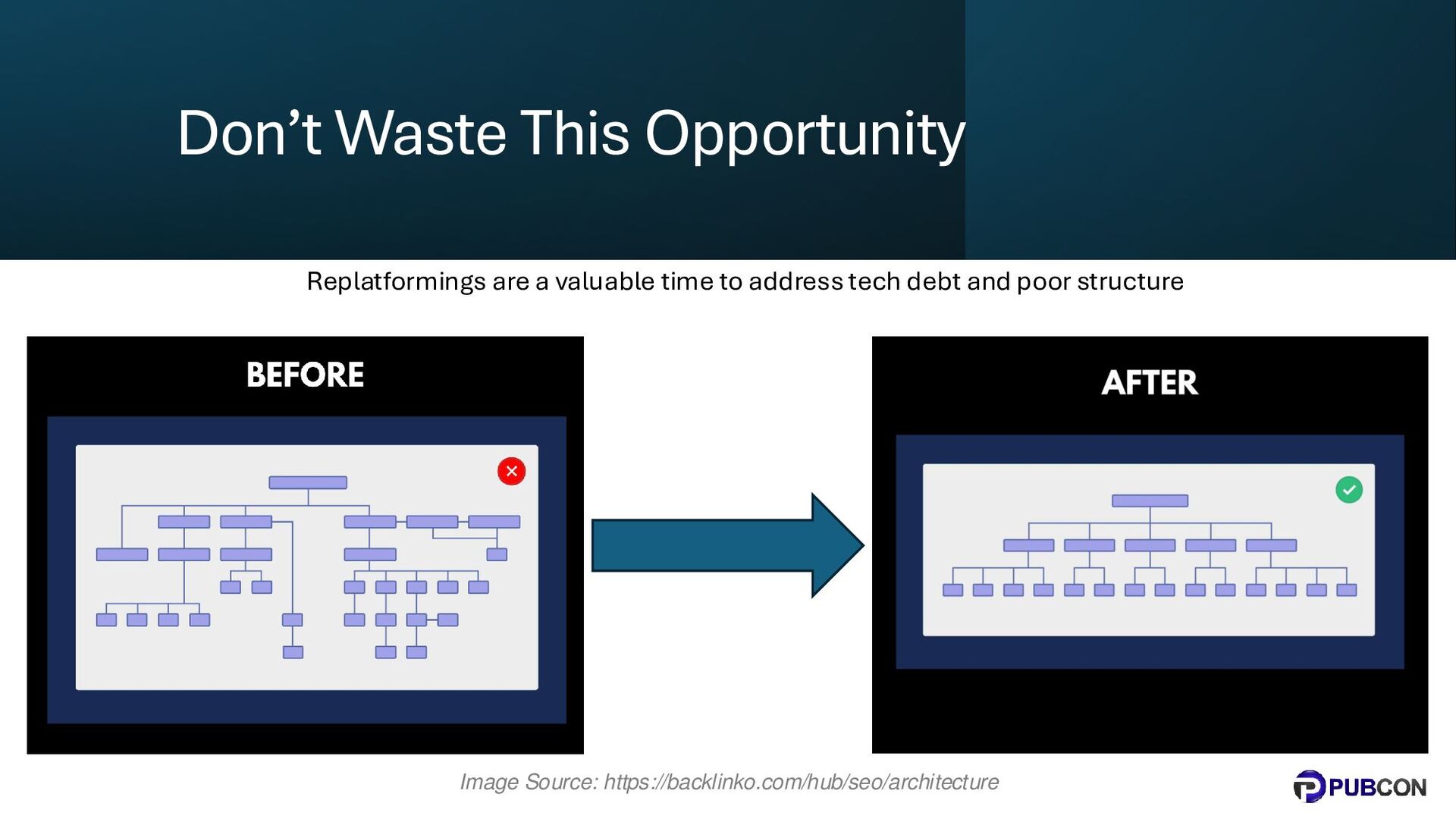 Don’t Waste This Opportunity

Replatformings are a valuable time to address tech debt and poor structure

BEFORE

AFTER

Image Source: https://backlinko.com/hub/seo/architecture

PUBCON